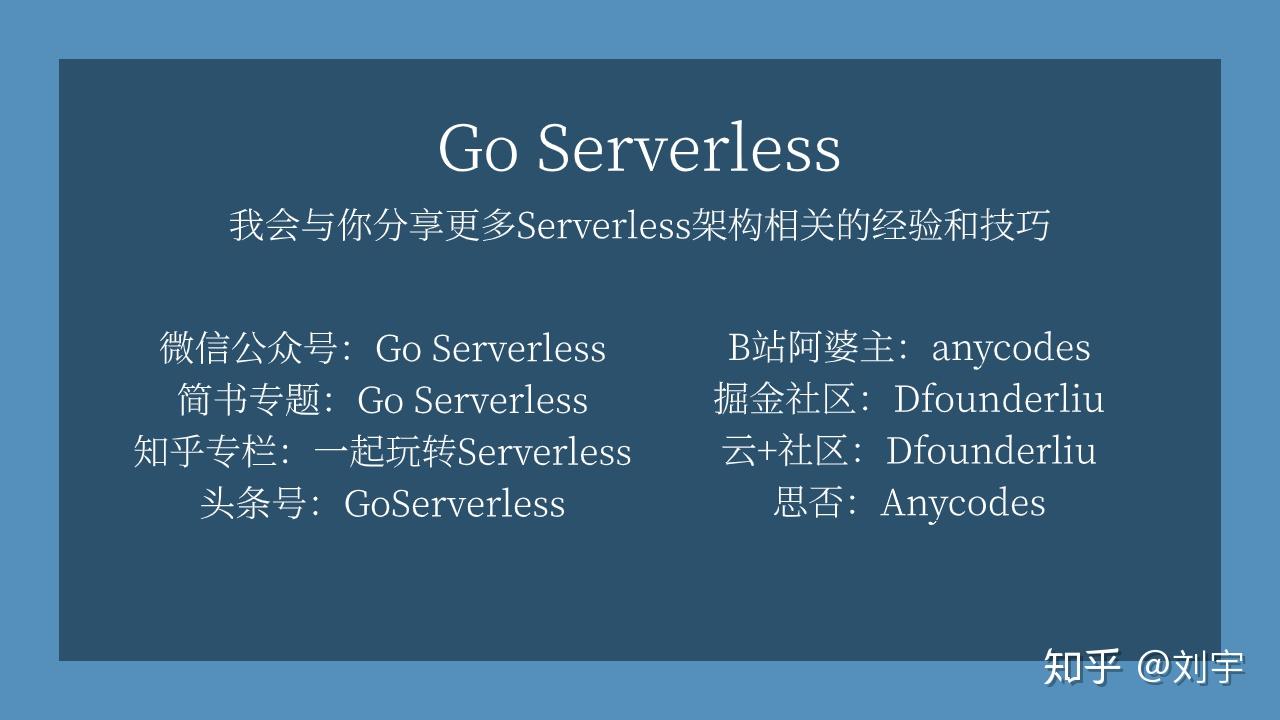 Go Serverless

我会与你分享更多Serverless架构相关的经验和技巧

微信公众号：Go Serverless
简书专题：Go Serverless
知乎专栏：一起玩转Serverless
头条号：GoServerless

B站阿婆主：anycodes
掘金社区：Dfounderliu
云+社区：Dfounderliu
思否：Anycodes

知乎 @刘宇